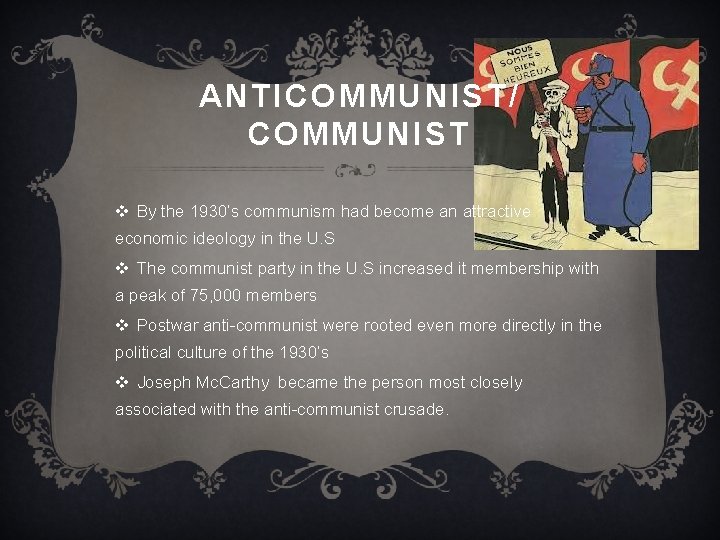 ANTICOMMUNIST/ COMMUNIST

NOUS SOMMES BIEN HEUREUX

❖ By the 1930's communism had become an attractive economic ideology in the U.S

❖ The communist party in the U.S increased it membership with a peak of 75,000 members

❖ Postwar anti-communist were rooted even more directly in the political culture of the 1930's

❖ Joseph McCarthy became the person most closely associated with the anti-communist crusade.